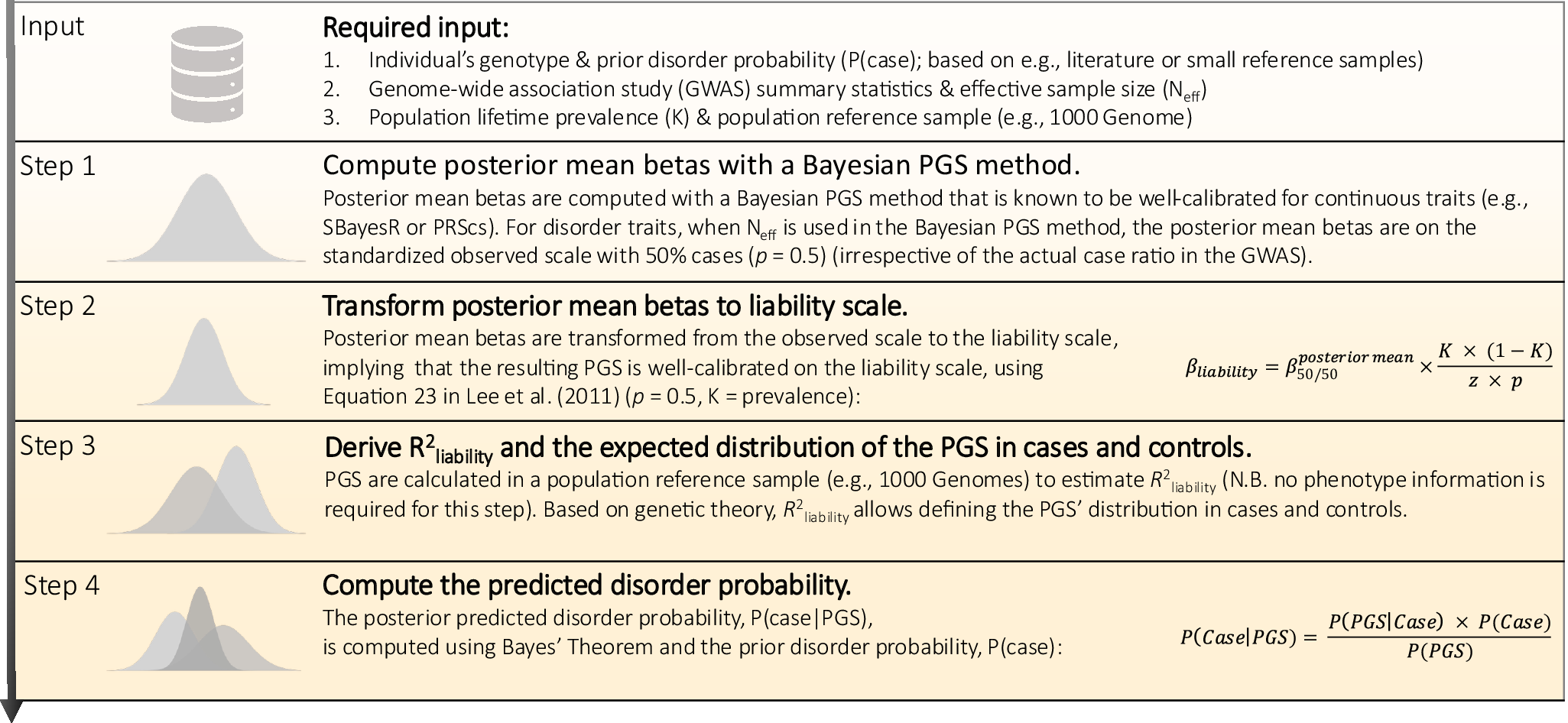 Input

Required input:
1. Individual's genotype & prior disorder probability (P(case); based on e.g., literature or small reference samples)
2. Genome-wide association study (GWAS) summary statistics & effective sample size ($N_{eff}$)
3. Population lifetime prevalence (K) & population reference sample (e.g., 1000 Genome)

Step 1

Compute posterior mean betas with a Bayesian PGS method.
Posterior mean betas are computed with a Bayesian PGS method that is known to be well-calibrated for continuous traits (e.g., SBayesR or PRScs). For disorder traits, when $N_{eff}$ is used in the Bayesian PGS method, the posterior mean betas are on the standardized observed scale with 50% cases ($p$ = 0.5) (irrespective of the actual case ratio in the GWAS).

Step 2

Transform posterior mean betas to liability scale.
Posterior mean betas are transformed from the observed scale to the liability scale, implying that the resulting PGS is well-calibrated on the liability scale, using Equation 23 in Lee et al. (2011) ($p$ = 0.5, K = prevalence):

$\beta_{liability} = \beta_{50/50}^{posterior\ mean} \times \frac{K \times (1-K)}{z \times p}$

Step 3

Derive $R^2_{liability}$ and the expected distribution of the PGS in cases and controls.
PGS are calculated in a population reference sample (e.g., 1000 Genomes) to estimate $R^2_{liability}$ (N.B. no phenotype information is required for this step). Based on genetic theory, $R^2_{liability}$ allows defining the PGS' distribution in cases and controls.

Step 4

Compute the predicted disorder probability.
The posterior predicted disorder probability, P(case|PGS), is computed using Bayes' Theorem and the prior disorder probability, P(case):

$P(Case|PGS) = \frac{P(PGS|Case) \times P(Case)}{P(PGS)}$